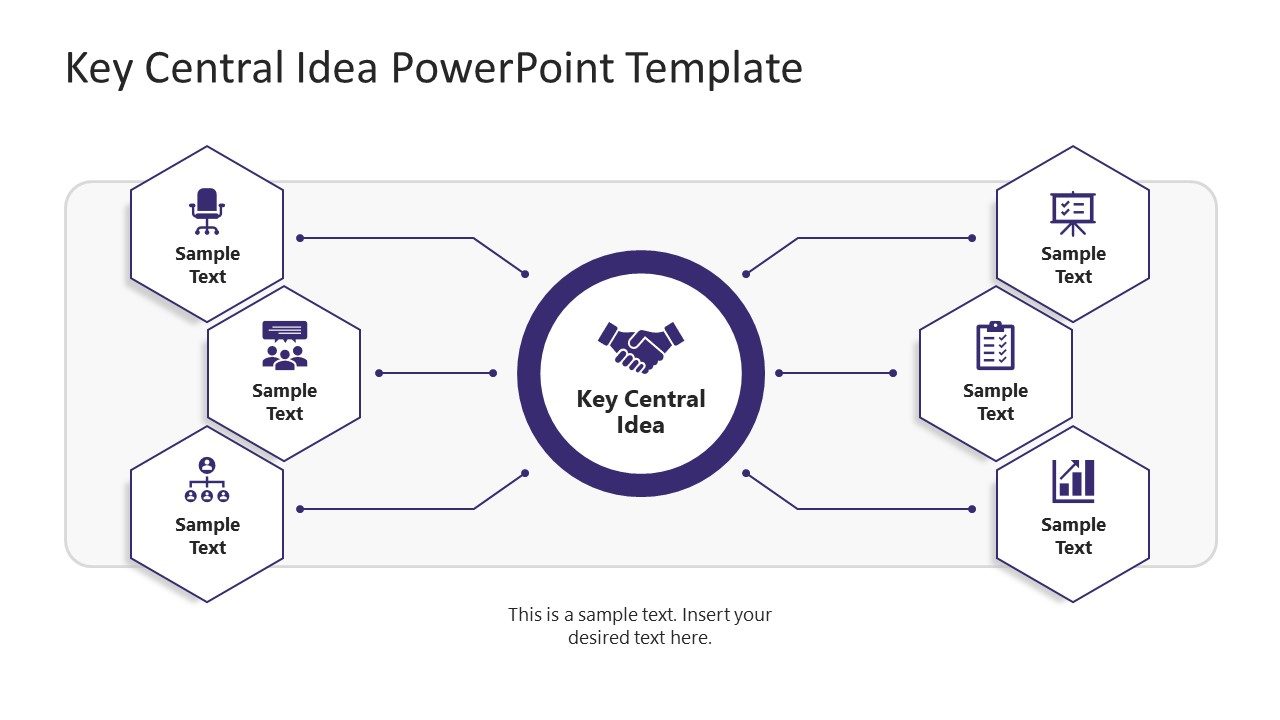 Key Central Idea PowerPoint Template

Sample Text

Sample Text

Sample Text

Key Central Idea

Sample Text

Sample Text

Sample Text

This is a sample text. Insert your desired text here.